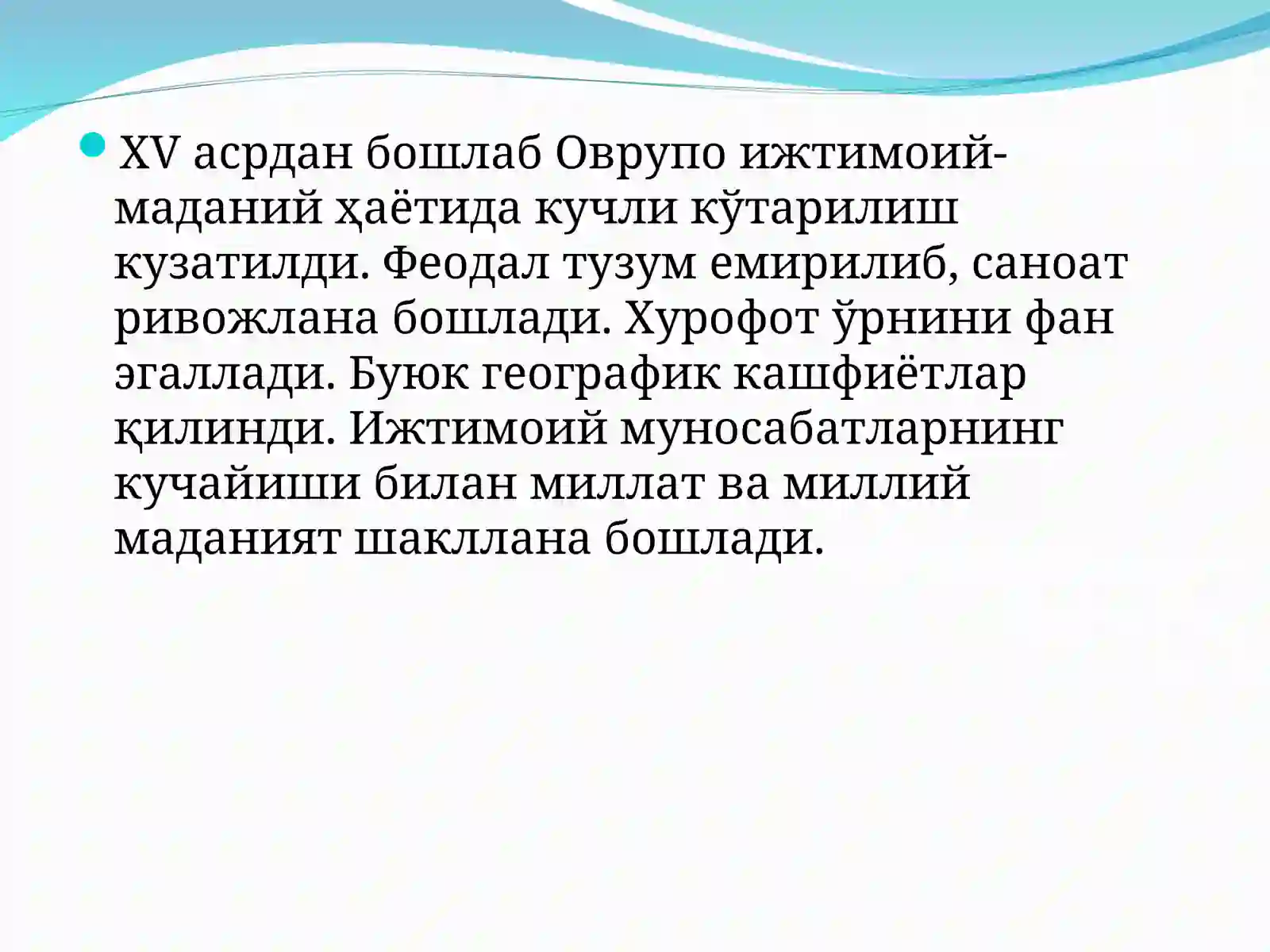 XV асрдан бошлаб Оврупо ижтимоий-маданий ҳаётида кучли кўтарилиш кузатилди. Феодал тузум емирилиб, саноат ривожлана бошлади. Хурофот ўрнини фан эгаллади. Буюк географик кашфиётлар қилинди. Ижтимоий муносабатларнинг кучайиши билан миллат ва миллий маданият шакллана бошлади.